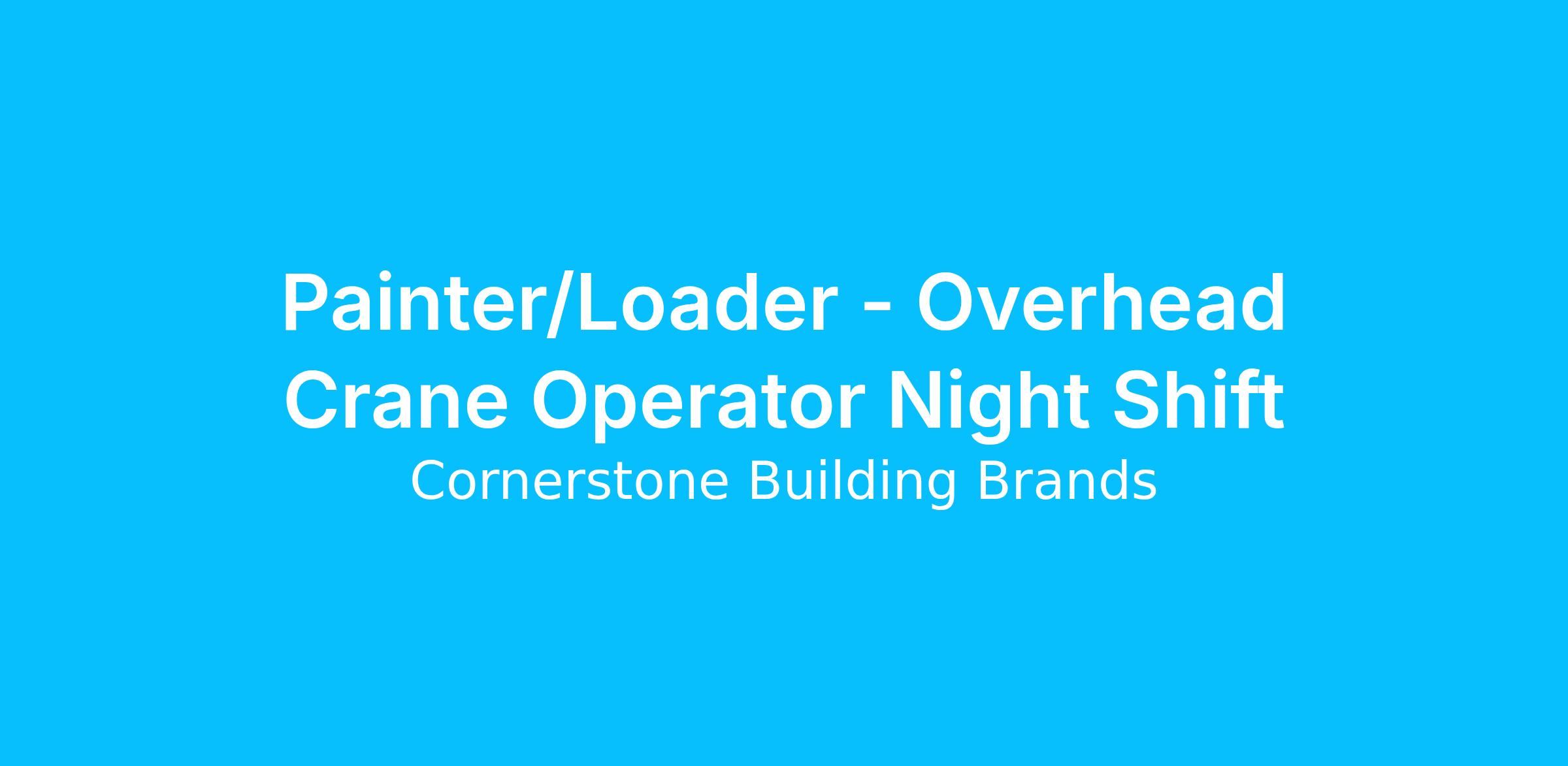 Painter/Loader - Overhead Crane Operator Night Shift

Cornerstone Building Brands